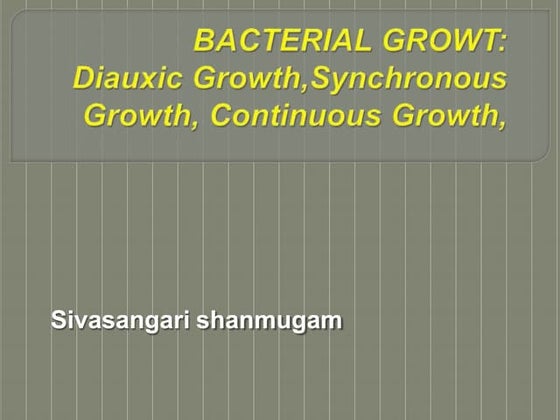 BACTERIAL GROWT:
Diauxic Growth,Synchronous Growth, Continuous Growth,

Sivasangari shanmugam